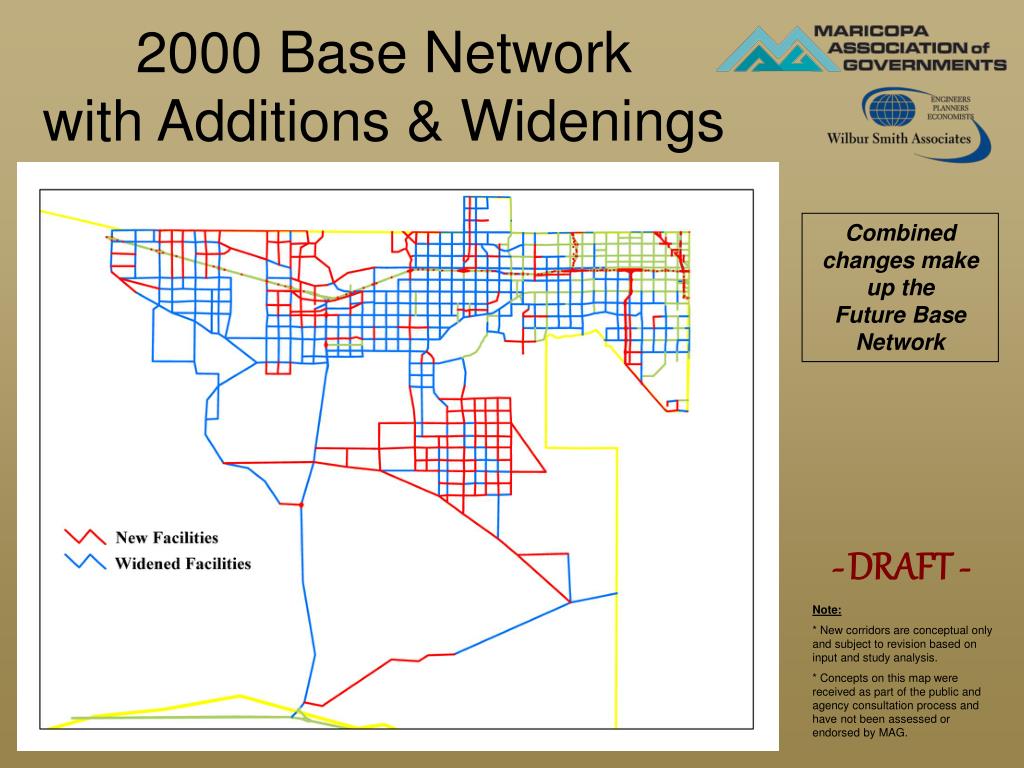 2000 Base Network
with Additions & Widenings

MARICOPA ASSOCIATION of GOVERNMENTS

ENGINEERS
PLANNERS
ECONOMISTS
Wilbur Smith Associates

Combined changes make up the Future Base Network

New Facilities
Widened Facilities

- DRAFT -

Note:

* New corridors are conceptual only and subject to revision based on input and study analysis.

* Concepts on this map were received as part of the public and agency consultation process and have not been assessed or endorsed by MAG.